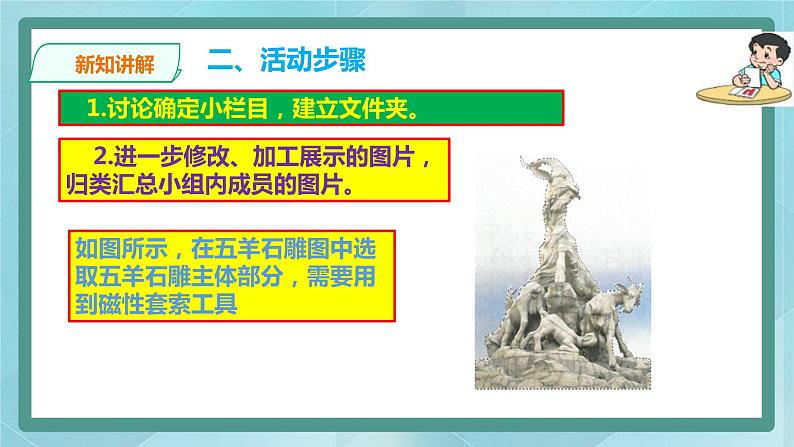 新知讲解

二、活动步骤

1.讨论确定小栏目，建立文件夹。

2.进一步修改、加工展示的图片，归类汇总小组内成员的图片。

如图所示，在五羊石雕图中选取五羊石雕主体部分，需要用到磁性套索工具